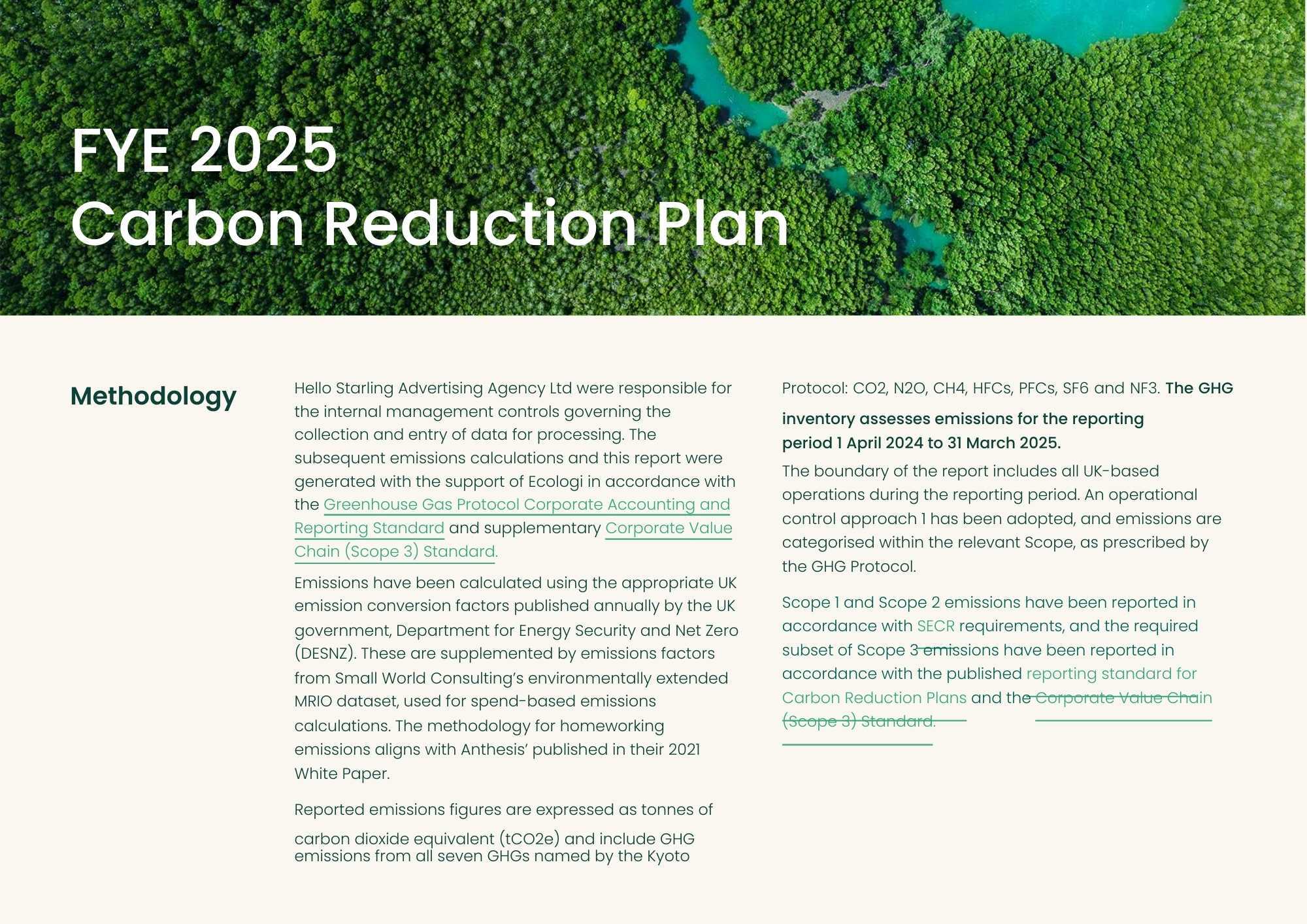 FYE 2025
Carbon Reduction Plan

Methodology

Hello Starling Advertising Agency Ltd were responsible for the internal management controls governing the collection and entry of data for processing. The subsequent emissions calculations and this report were generated with the support of Ecologi in accordance with the Greenhouse Gas Protocol Corporate Accounting and Reporting Standard and supplementary Corporate Value Chain (Scope 3) Standard.

Emissions have been calculated using the appropriate UK emission conversion factors published annually by the UK government, Department for Energy Security and Net Zero (DESNZ). These are supplemented by emissions factors from Small World Consulting's environmentally extended MRIO dataset, used for spend-based emissions calculations. The methodology for homeworking emissions aligns with Anthesis' published in their 2021 White Paper.

Reported emissions figures are expressed as tonnes of carbon dioxide equivalent (tCO2e) and include GHG emissions from all seven GHGs named by the Kyoto Protocol: CO2, N2O, CH4, HFCs, PFCs, SF6 and NF3. The GHG inventory assesses emissions for the reporting period 1 April 2024 to 31 March 2025.

The boundary of the report includes all UK-based operations during the reporting period. An operational control approach 1 has been adopted, and emissions are categorised within the relevant Scope, as prescribed by the GHG Protocol.

Scope 1 and Scope 2 emissions have been reported in accordance with SECR requirements, and the required subset of Scope 3 emissions have been reported in accordance with the published reporting standard for Carbon Reduction Plans and the Corporate Value Chain (Scope 3) Standard.